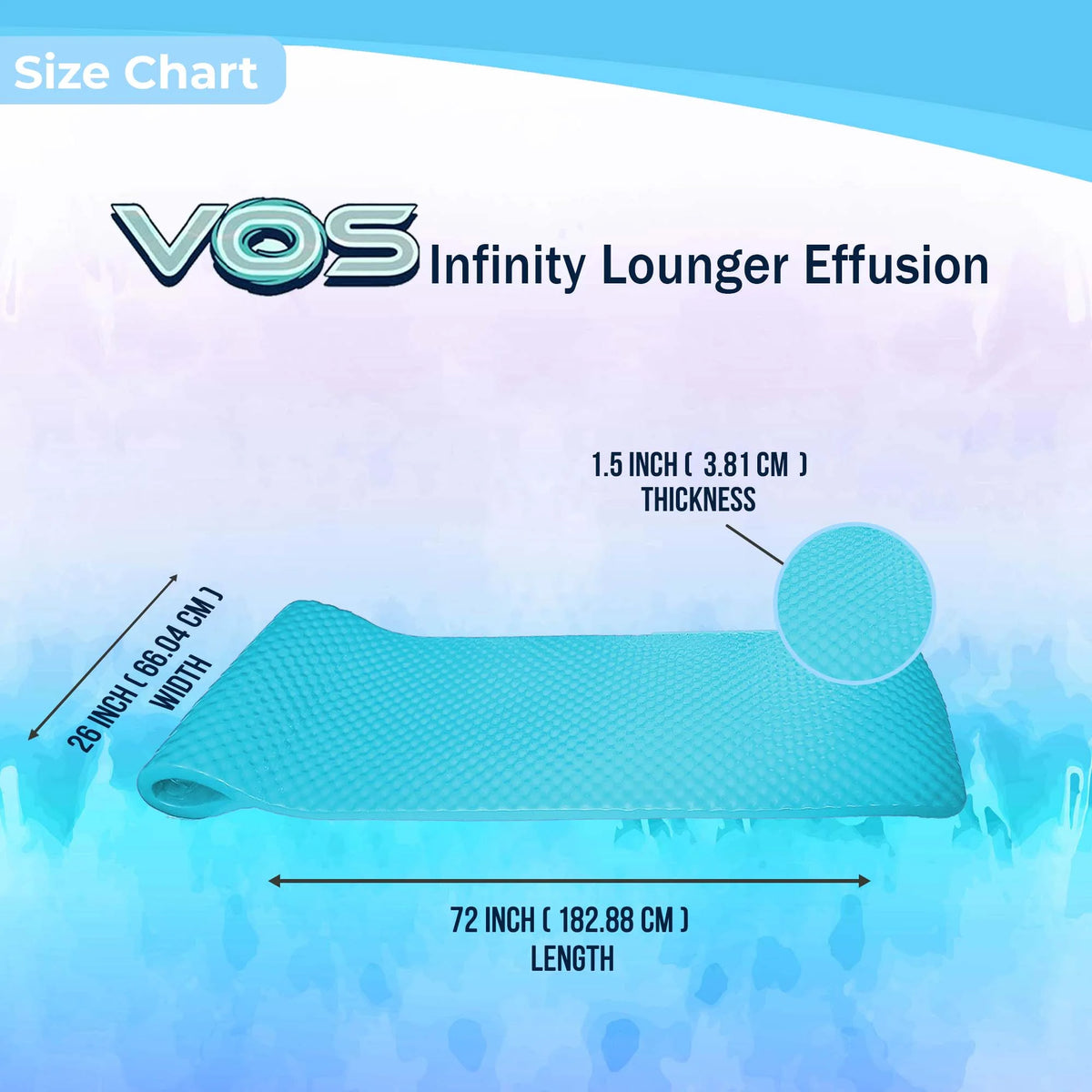 Size Chart

VOS Infinity Lounger Effusion

1.5 INCH ( 3.81 CM )
THICKNESS

26 INCH ( 66.04 CM )
WIDTH

72 INCH ( 182.88 CM )
LENGTH